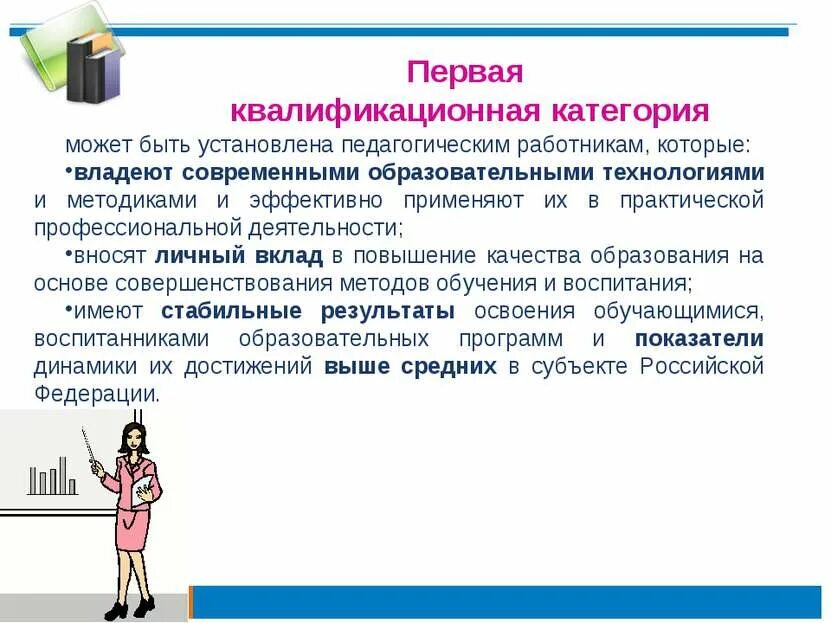 Первая
квалификационная категория

может быть установлена педагогическим работникам, которые:

•владеют современными образовательными технологиями и методиками и эффективно применяют их в практической профессиональной деятельности;

•вносят личный вклад в повышение качества образования на основе совершенствования методов обучения и воспитания;

•имеют стабильные результаты освоения обучающимися, воспитанниками образовательных программ и показатели динамики их достижений выше средних в субъекте Российской Федерации.